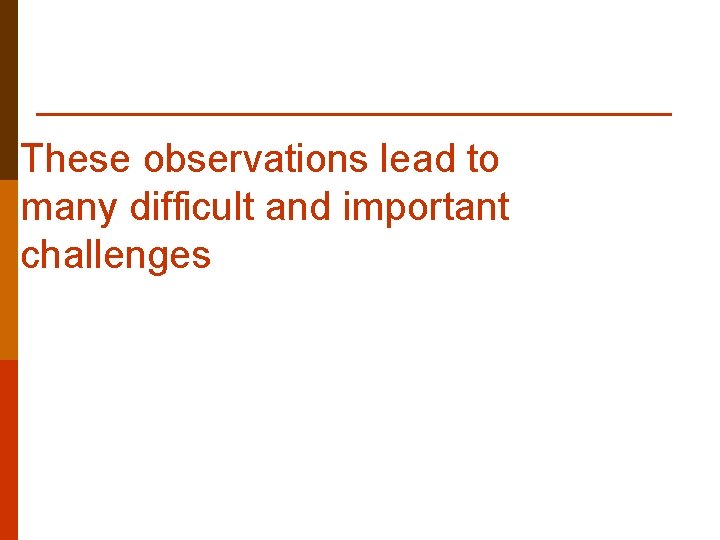 These observations lead to many difficult and important challenges